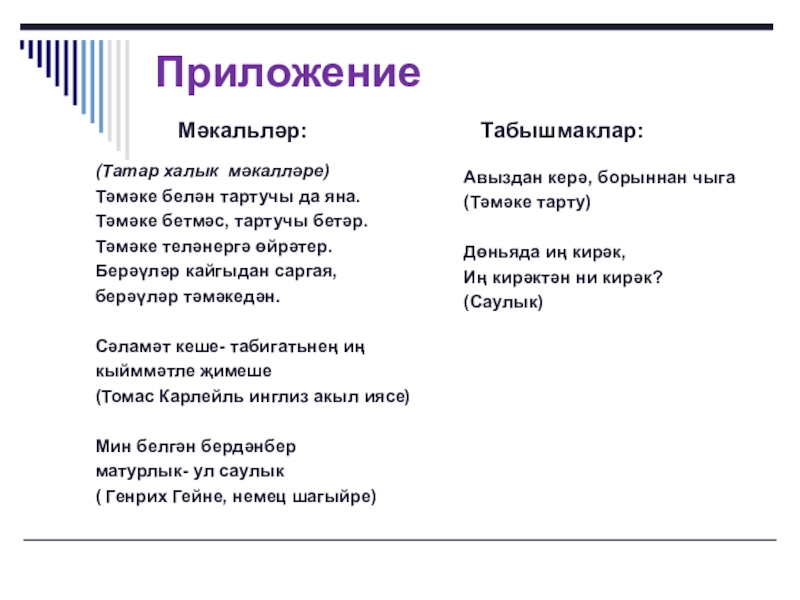 Приложение

Мәкальләр:

(Татар халык мәкалләре)
Тәмәке белән тартучы да яна.
Тәмәке бетмәс, тартучы бетәр.
Тәмәке теләнергә өйрәтер.
Берәүләр кайгыдан саргая,
берәүләр тәмәкедән.

Сәламәт кеше- табигатьнең иң кыйммәтле җимеше
(Томас Карлейль инглиз акыл иясе)

Мин белгән бердәнбер
матурлык- ул саулык
( Генрих Гейне, немец шагыйре)

Табышмаклар:

Авыздан керә, борыннан чыга
(Тәмәке тарту)

Дөньяда иң кирәк,
Иң кирәктән ни кирәк?
(Саулык)